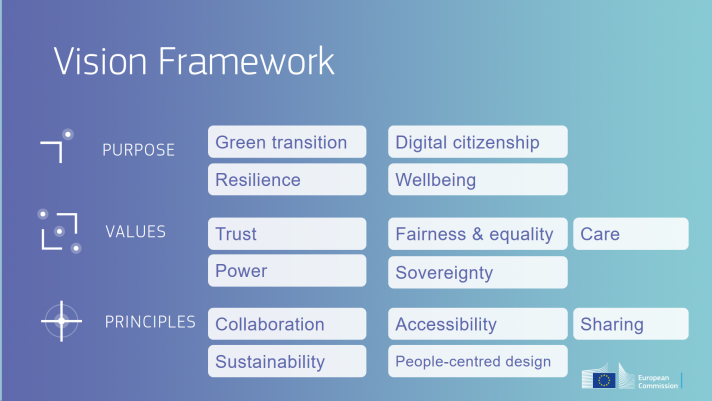 Vision Framework

PURPOSE

Green transition

Digital citizenship

Resilience

Wellbeing

VALUES

Trust

Fairness & equality

Care

Power

Sovereignty

PRINCIPLES

Collaboration

Accessibility

Sharing

Sustainability

People-centred design

European Commission